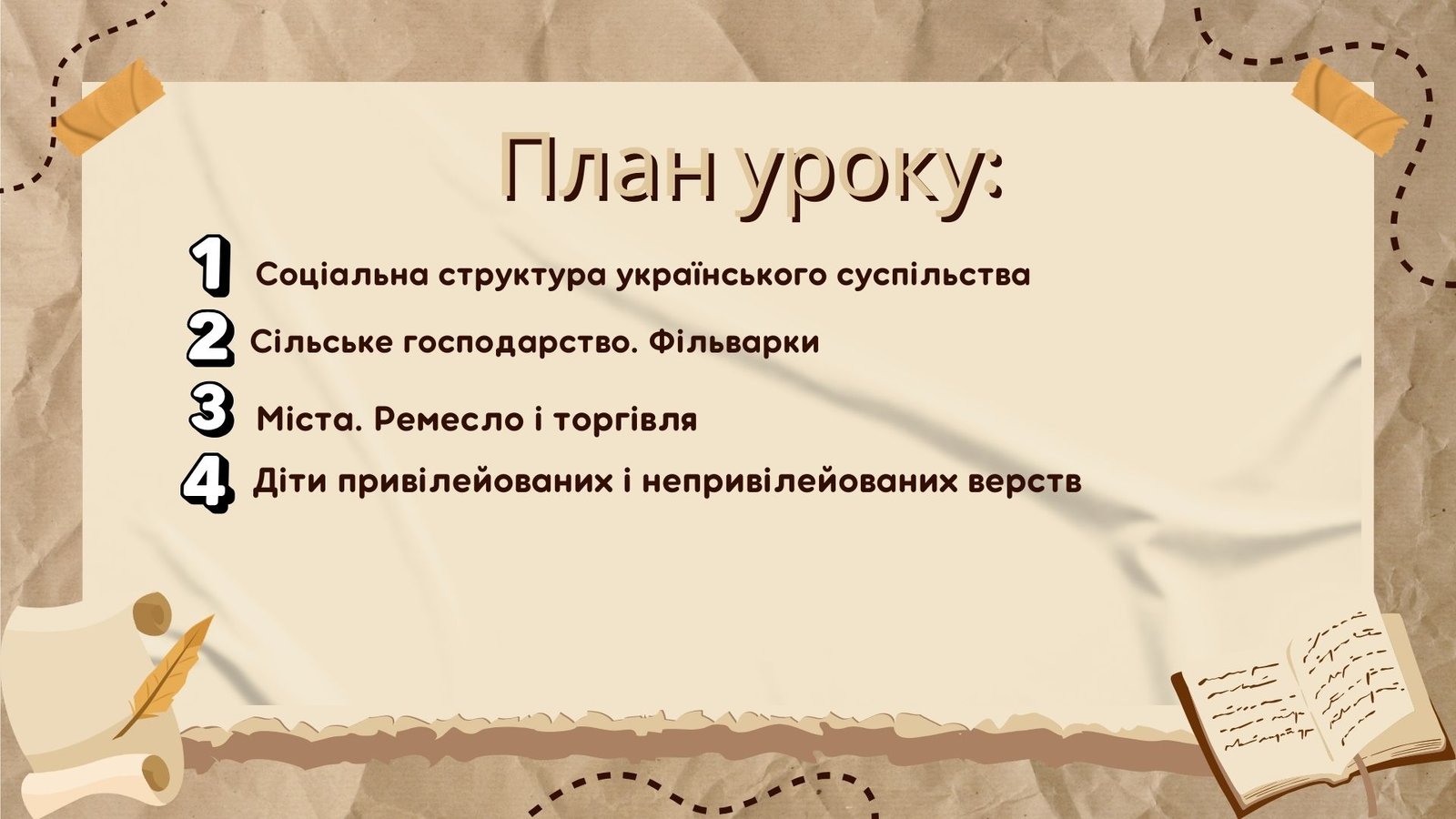 План уроку:

1 Соціальна структура українського суспільства

2 Сільське господарство. Фільварки

3 Міста. Ремесло і торгівля

4 Діти привілейованих і непривілейованих верств